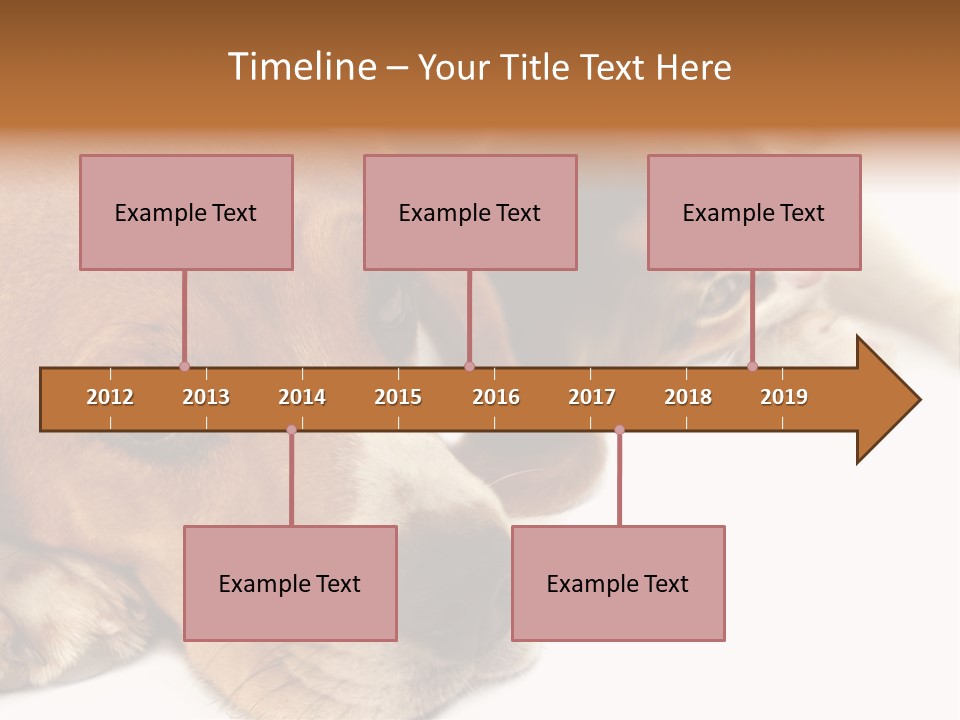 Timeline – Your Title Text Here

Example Text

Example Text

Example Text

2012 2013 2014 2015 2016 2017 2018 2019

Example Text

Example Text